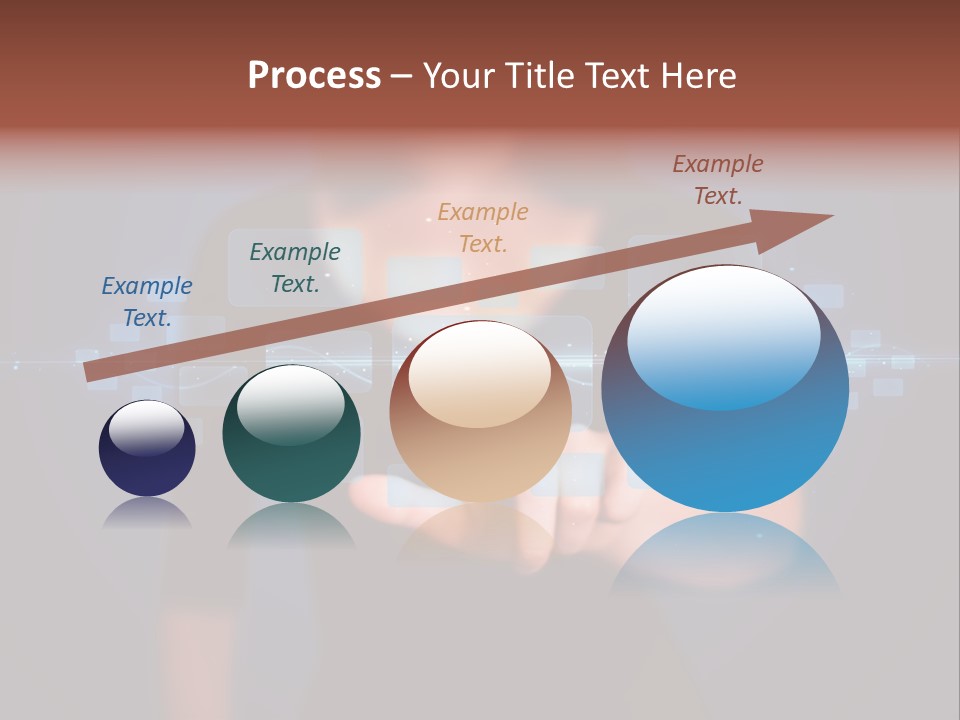 Process – Your Title Text Here

Example Text.

Example Text.

Example Text.

Example Text.